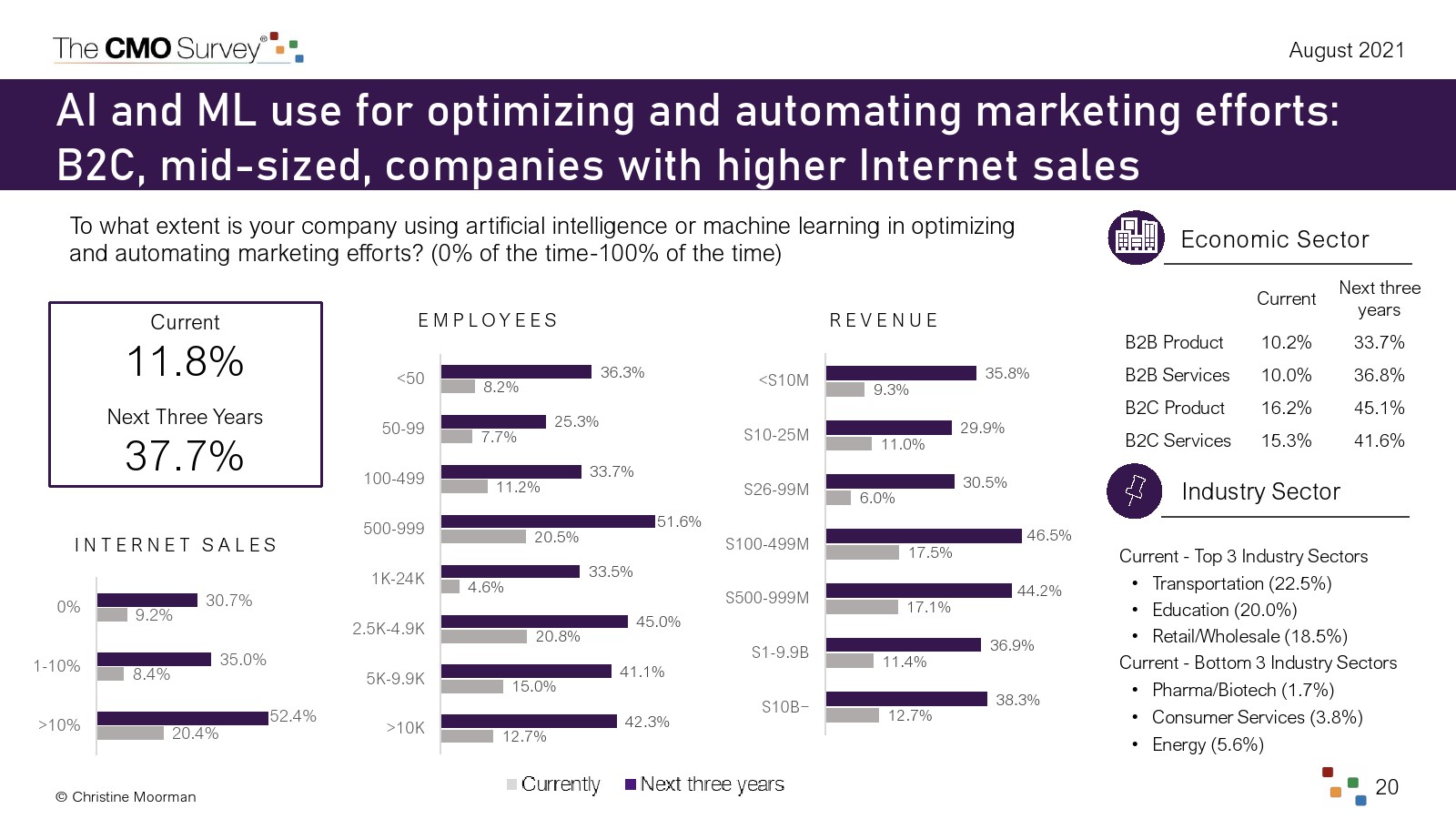 The CMO Survey®

August 2021

AI and ML use for optimizing and automating marketing efforts: B2C, mid-sized, companies with higher Internet sales

To what extent is your company using artificial intelligence or machine learning in optimizing and automating marketing efforts? (0% of the time-100% of the time)

Current
11.8%
Next Three Years
37.7%

INTERNET SALES

0% 30.7% 9.2%
1-10% 35.0% 8.4%
>10% 52.4% 20.4%

EMPLOYEES

<50 36.3% 8.2%
50-99 25.3% 7.7%
100-499 33.7% 11.2%
500-999 51.6% 20.5%
1K-24K 33.5% 4.6%
2.5K-4.9K 45.0% 20.8%
5K-9.9K 41.1% 15.0%
>10K 42.3% 12.7%

REVENUE

<S10M 35.8% 9.3%
S10-25M 29.9% 11.0%
S26-99M 30.5% 6.0%
S100-499M 46.5% 17.5%
S500-999M 44.2% 17.1%
S1-9.9B 36.9% 11.4%
S10B− 38.3% 12.7%

Currently Next three years

Economic Sector

| | Current | Next three years |
|---|---|---|
| B2B Product | 10.2% | 33.7% |
| B2B Services | 10.0% | 36.8% |
| B2C Product | 16.2% | 45.1% |
| B2C Services | 15.3% | 41.6% |

Industry Sector

Current - Top 3 Industry Sectors
• Transportation (22.5%)
• Education (20.0%)
• Retail/Wholesale (18.5%)
Current - Bottom 3 Industry Sectors
• Pharma/Biotech (1.7%)
• Consumer Services (3.8%)
• Energy (5.6%)

© Christine Moorman

20